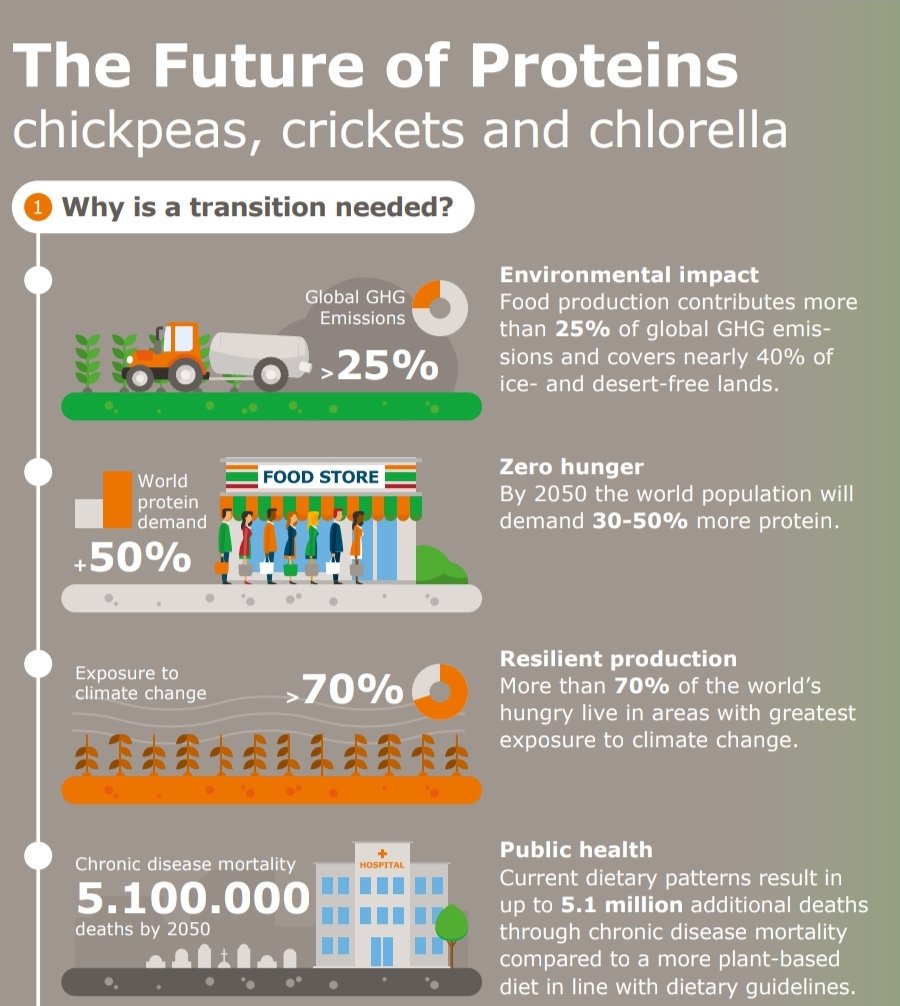 The Future of Proteins
chickpeas, crickets and chlorella

1 Why is a transition needed?

Global GHG Emissions
>25%

Environmental impact
Food production contributes more than **25%** of global GHG emissions and covers nearly 40% of ice- and desert-free lands.

World protein demand
+50%

FOOD STORE

Zero hunger
By 2050 the world population will demand **30-50%** more protein.

Exposure to climate change
>70%

Resilient production
More than **70%** of the world's hungry live in areas with greatest exposure to climate change.

Chronic disease mortality
5.100.000
deaths by 2050

HOSPITAL

Public health
Current dietary patterns result in up to **5.1 million** additional deaths through chronic disease mortality compared to a more plant-based diet in line with dietary guidelines.